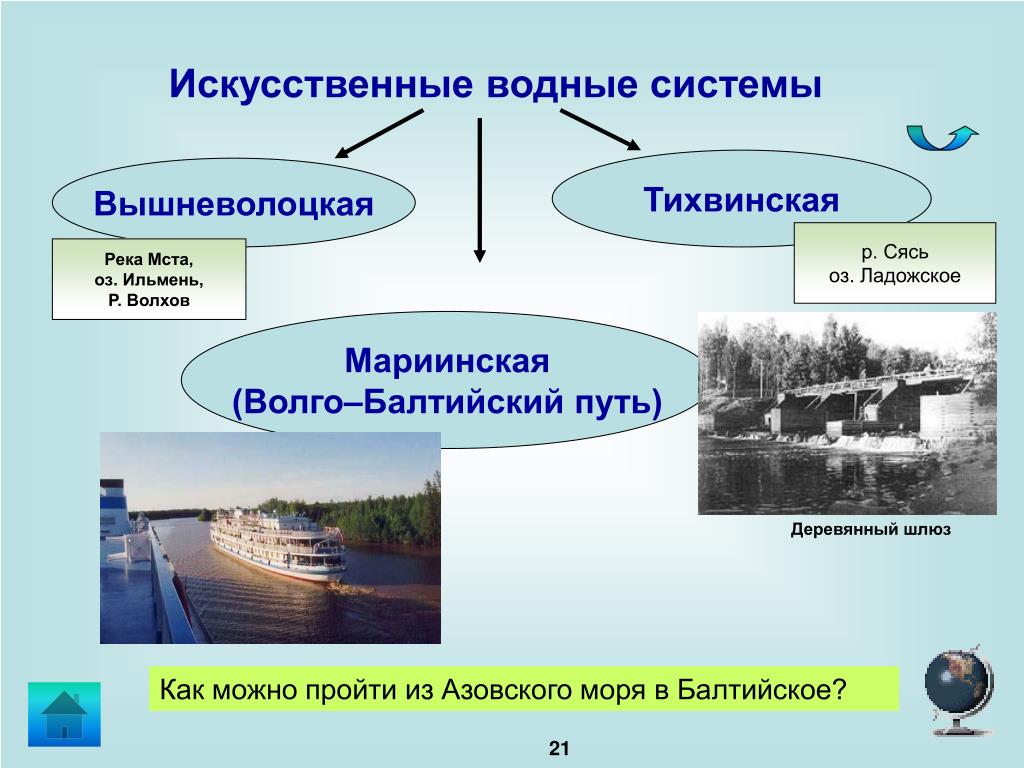 Искусственные водные системы

Вышневолоцкая

Река Мста,
оз. Ильмень,
Р. Волхов

Тихвинская

р. Сясь
оз. Ладожское

Мариинская
(Волго–Балтийский путь)

Деревянный шлюз

Как можно пройти из Азовского моря в Балтийское?

21